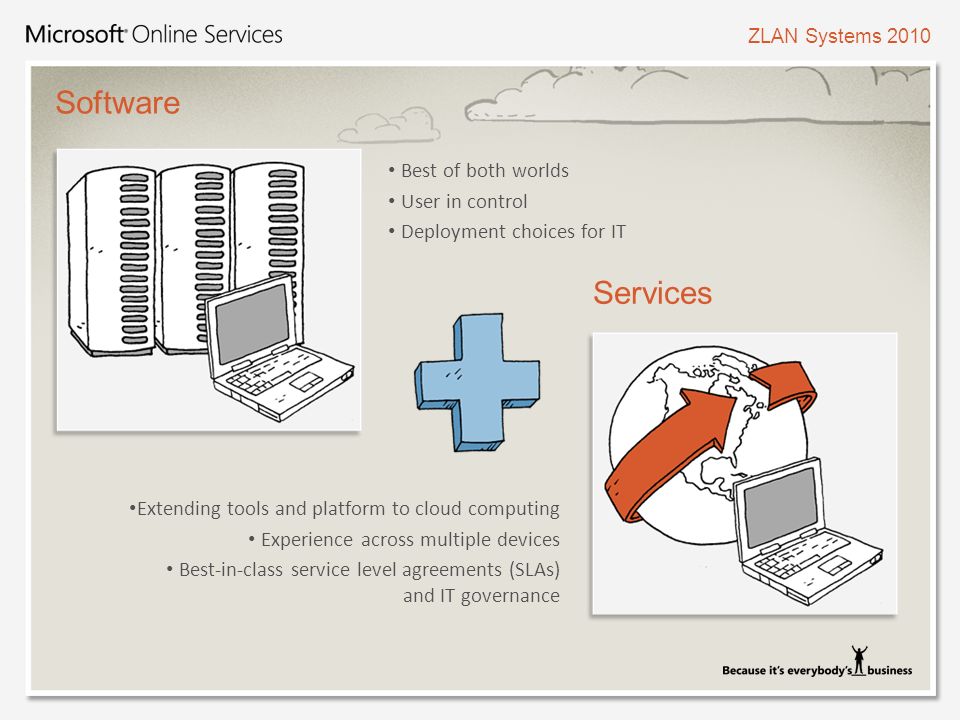 Microsoft® Online Services

ZLAN Systems 2010

Software

• Best of both worlds
• User in control
• Deployment choices for IT

Services

•Extending tools and platform to cloud computing
• Experience across multiple devices
• Best-in-class service level agreements (SLAs) and IT governance

Because it's everybody's business